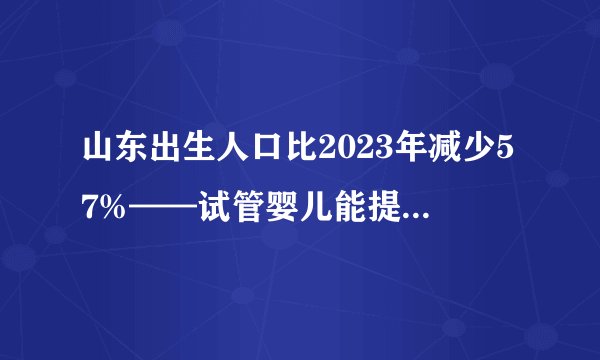 山东出生人口比2023年减少57%——试管婴儿能提...